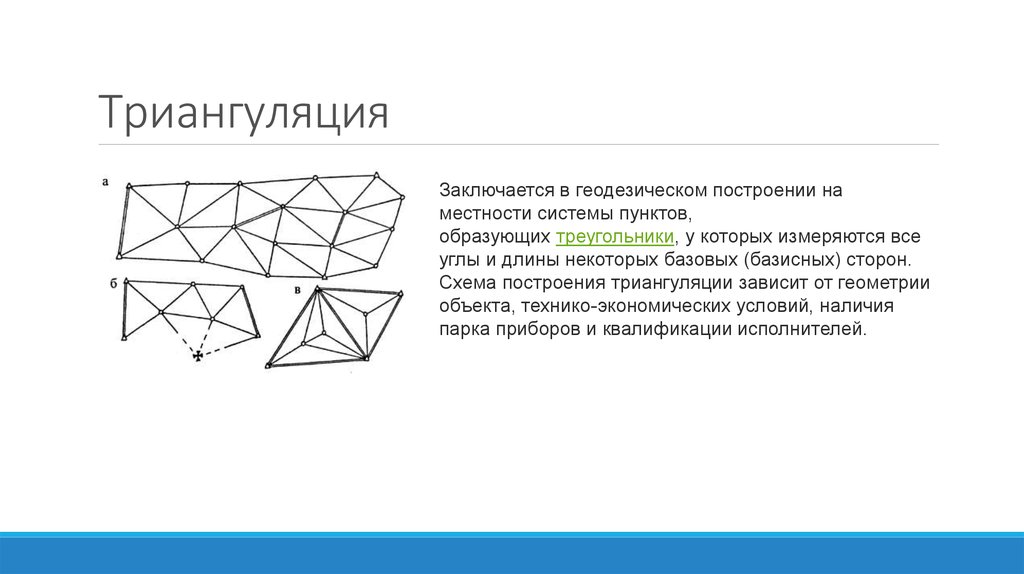 Триангуляция

а

б

в

Заключается в геодезическом построении на местности системы пунктов, образующих треугольники, у которых измеряются все углы и длины некоторых базовых (базисных) сторон. Схема построения триангуляции зависит от геометрии объекта, технико-экономических условий, наличия парка приборов и квалификации исполнителей.